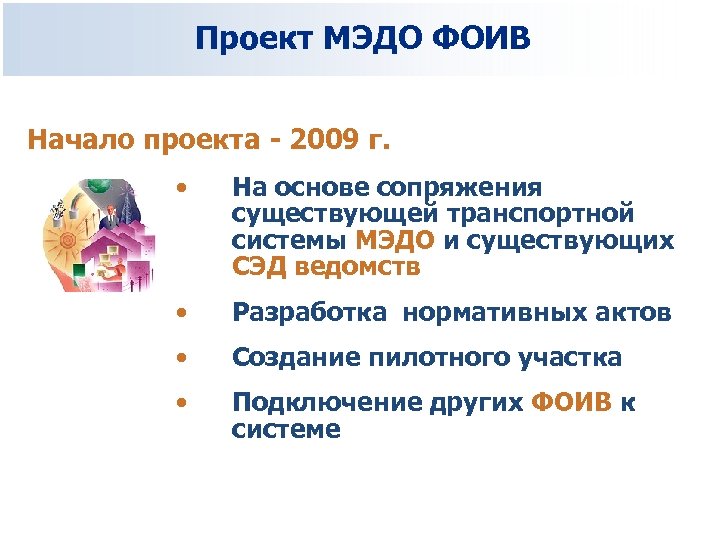 Проект МЭДО ФОИВ

Начало проекта - 2009 г.

• На основе сопряжения существующей транспортной системы МЭДО и существующих СЭД ведомств

• Разработка нормативных актов

• Создание пилотного участка

• Подключение других ФОИВ к системе